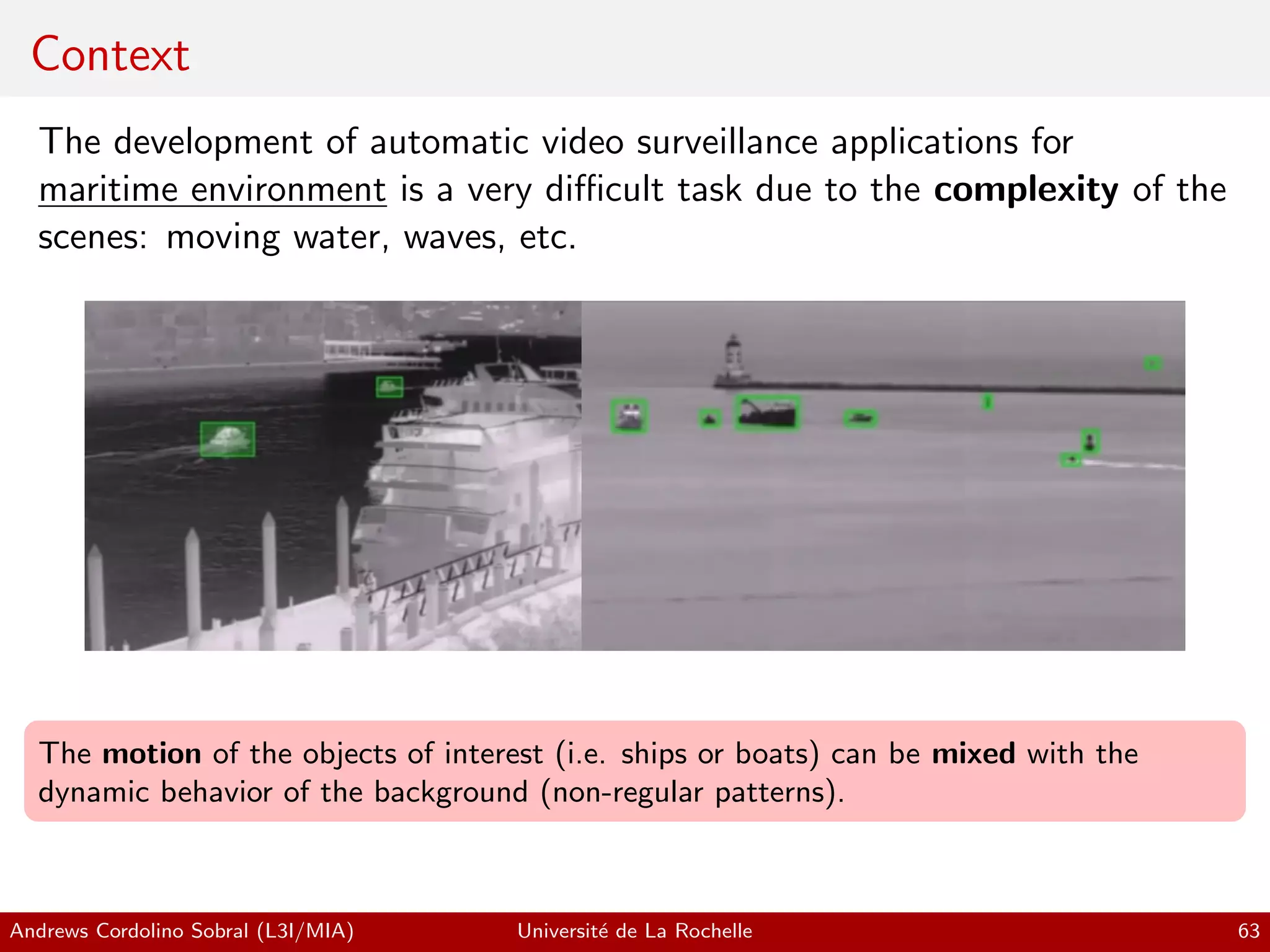 Context

The development of automatic video surveillance applications for maritime environment is a very difficult task due to the complexity of the scenes: moving water, waves, etc.

The motion of the objects of interest (i.e. ships or boats) can be mixed with the dynamic behavior of the background (non-regular patterns).

Andrews Cordolino Sobral (L3I/MIA) Université de La Rochelle 63